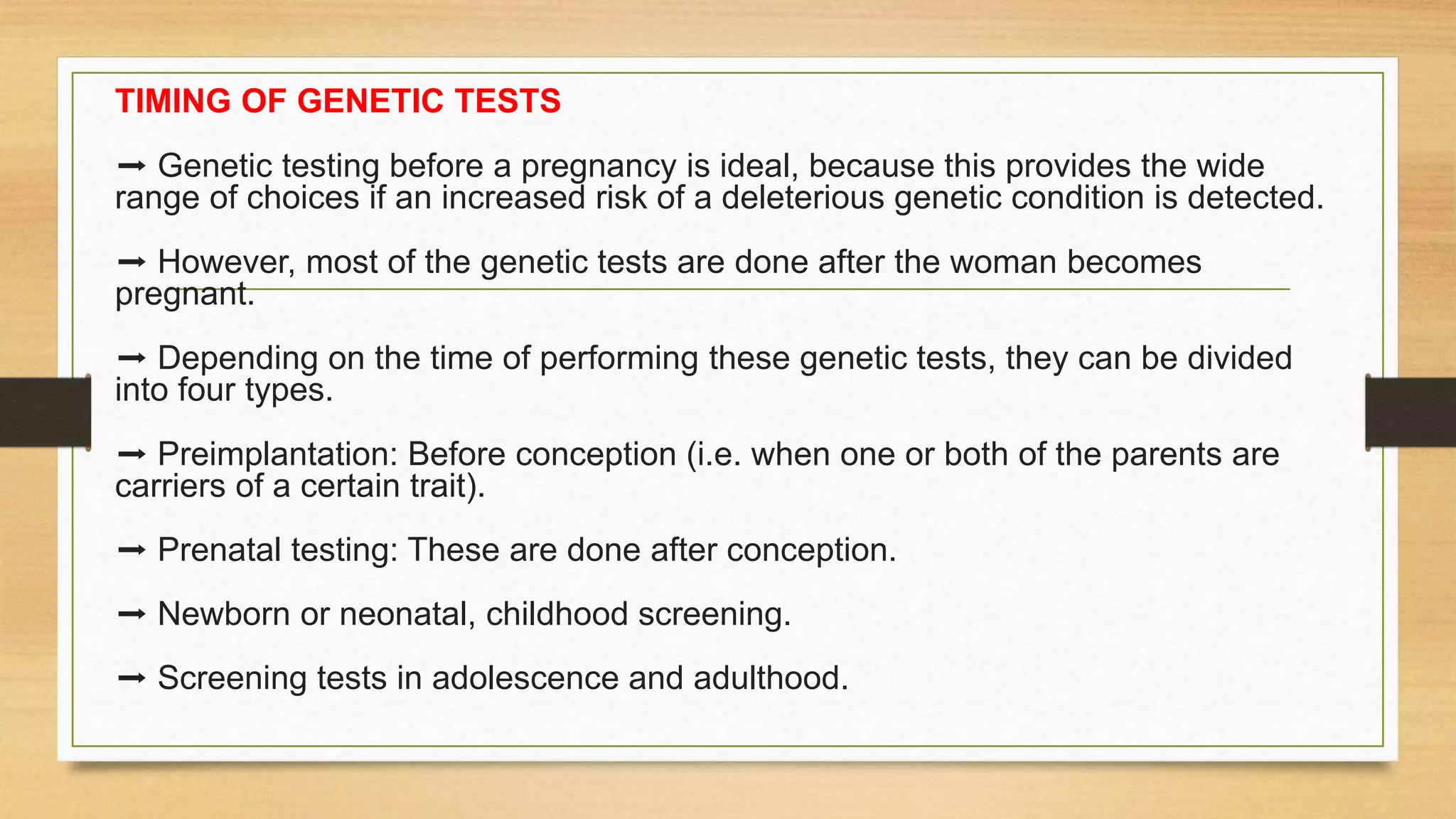 TIMING OF GENETIC TESTS

➞ Genetic testing before a pregnancy is ideal, because this provides the wide range of choices if an increased risk of a deleterious genetic condition is detected.

➞ However, most of the genetic tests are done after the woman becomes pregnant.

➞ Depending on the time of performing these genetic tests, they can be divided into four types.

➞ Preimplantation: Before conception (i.e. when one or both of the parents are carriers of a certain trait).

➞ Prenatal testing: These are done after conception.

➞ Newborn or neonatal, childhood screening.

➞ Screening tests in adolescence and adulthood.